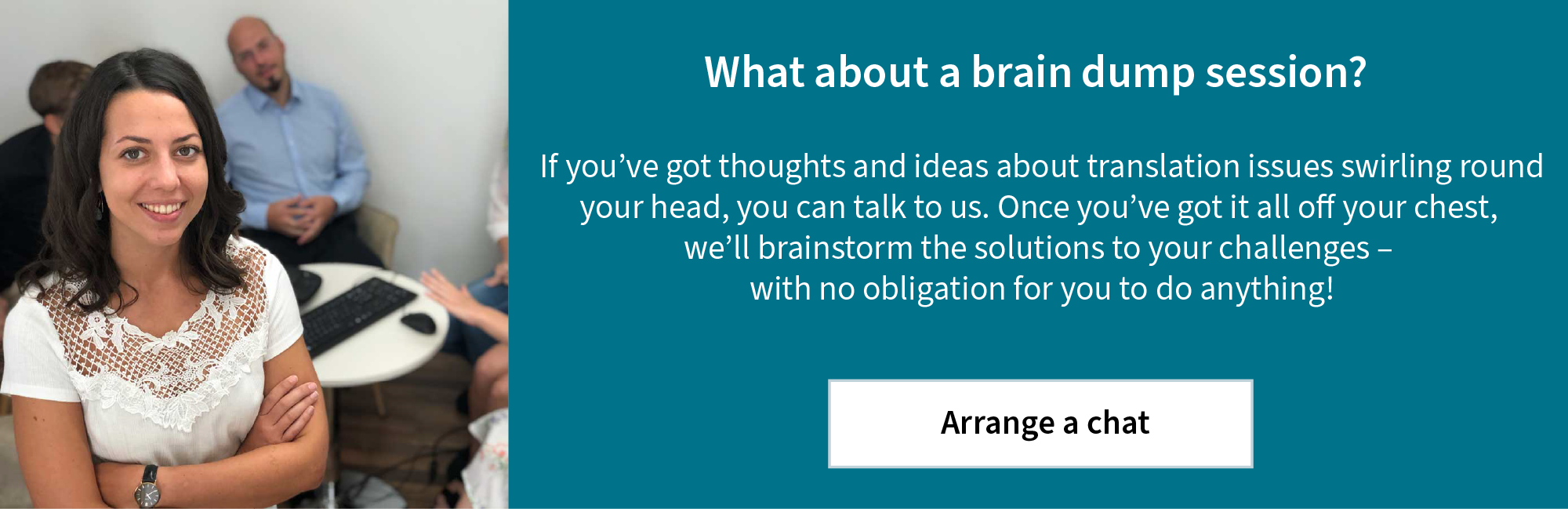 What about a brain dump session?

If you’ve got thoughts and ideas about translation issues swirling round your head, you can talk to us. Once you’ve got it all off your chest, we’ll brainstorm the solutions to your challenges – with no obligation for you to do anything!

Arrange a chat